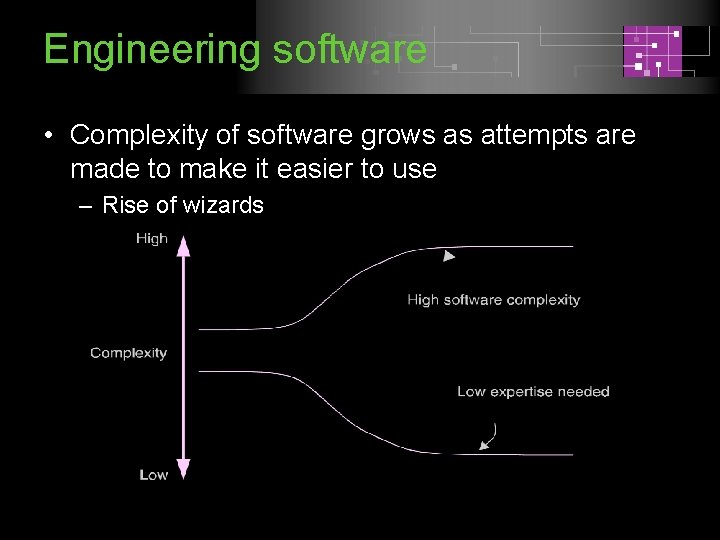 Engineering software

• Complexity of software grows as attempts are made to make it easier to use

– Rise of wizards

High

Complexity

Low

High software complexity

Low expertise needed